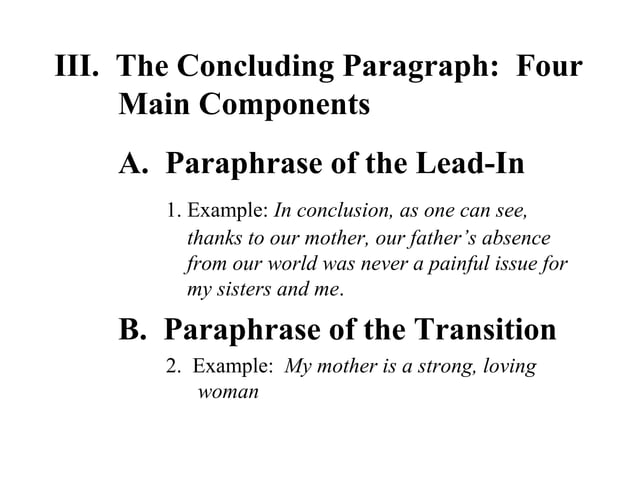 III. The Concluding Paragraph: Four Main Components

A. Paraphrase of the Lead-In

1. Example: In conclusion, as one can see, thanks to our mother, our father's absence from our world was never a painful issue for my sisters and me.

B. Paraphrase of the Transition

2. Example: My mother is a strong, loving woman